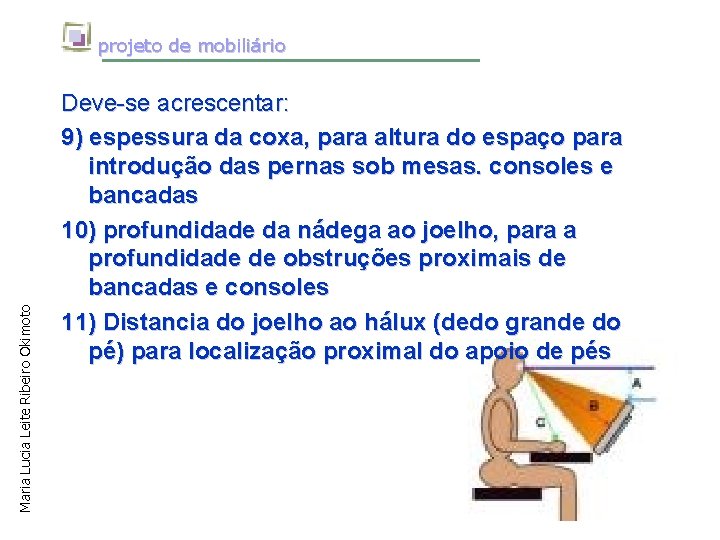 projeto de mobiliário

Deve-se acrescentar:

9) espessura da coxa, para altura do espaço para introdução das pernas sob mesas. consoles e bancadas

10) profundidade da nádega ao joelho, para a profundidade de obstruções proximais de bancadas e consoles

11) Distancia do joelho ao hálux (dedo grande do pé) para localização proximal do apoio de pés

A
B
C

Maria Lucia Leite Ribeiro Okimoto